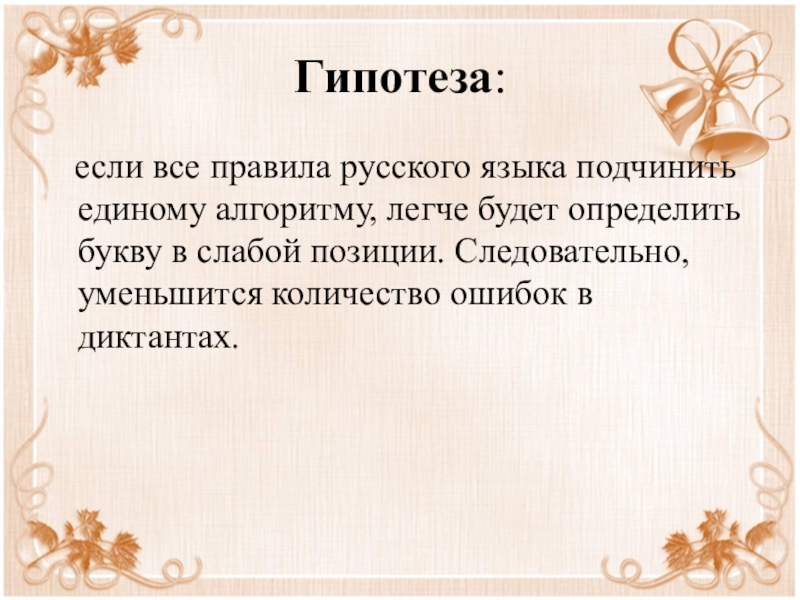 Гипотеза:

если все правила русского языка подчинить единому алгоритму, легче будет определить букву в слабой позиции. Следовательно, уменьшится количество ошибок в диктантах.